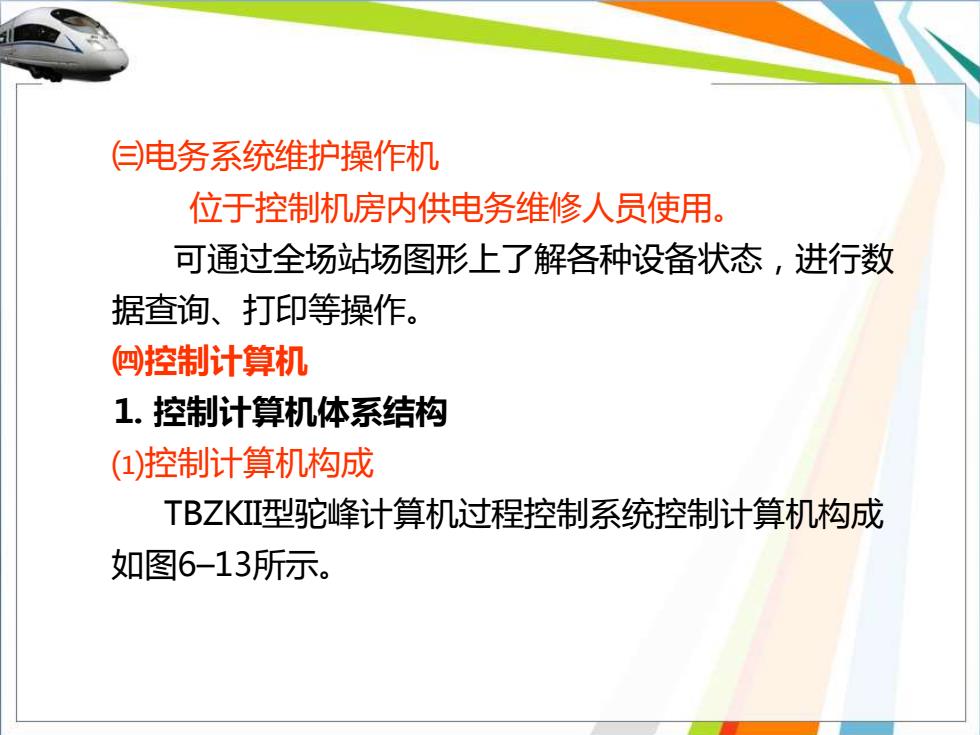 ㈢电务系统维护操作机

位于控制机房内供电务维修人员使用。

可通过全场站场图形上了解各种设备状态，进行数据查询、打印等操作。

㈣控制计算机

1. 控制计算机体系结构

⑴控制计算机构成

TBZKII型驼峰计算机过程控制系统控制计算机构成如图6–13所示。